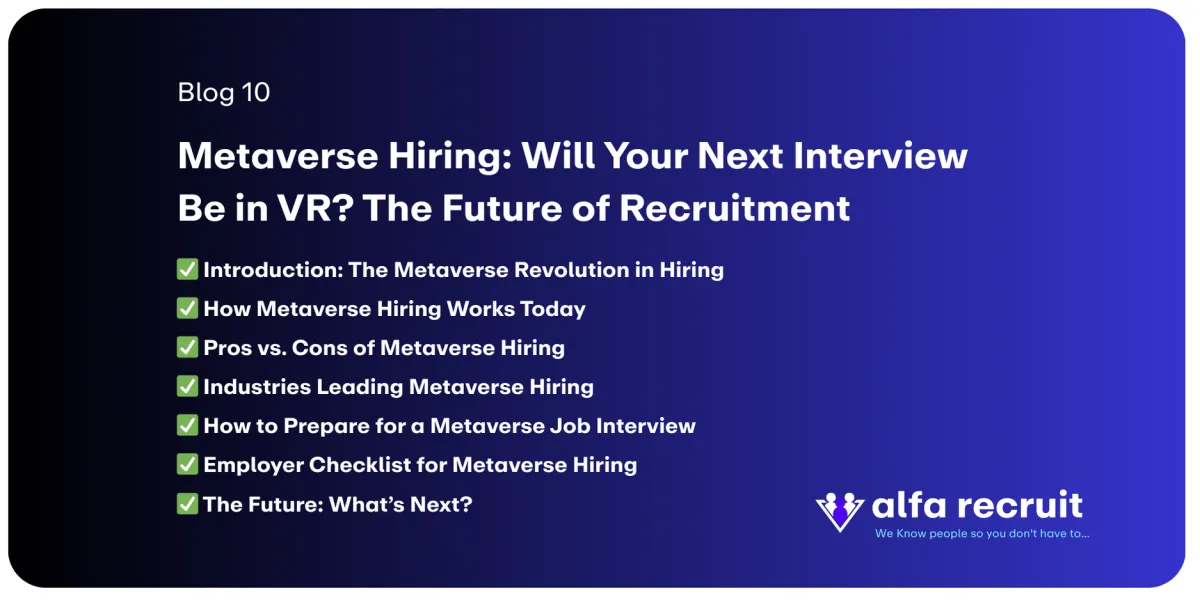 Blog 10

Metaverse Hiring: Will Your Next Interview Be in VR? The Future of Recruitment

✅ Introduction: The Metaverse Revolution in Hiring
✅ How Metaverse Hiring Works Today
✅ Pros vs. Cons of Metaverse Hiring
✅ Industries Leading Metaverse Hiring
✅ How to Prepare for a Metaverse Job Interview
✅ Employer Checklist for Metaverse Hiring
✅ The Future: What's Next?

alfa recruit
We Know people so you don't have to...